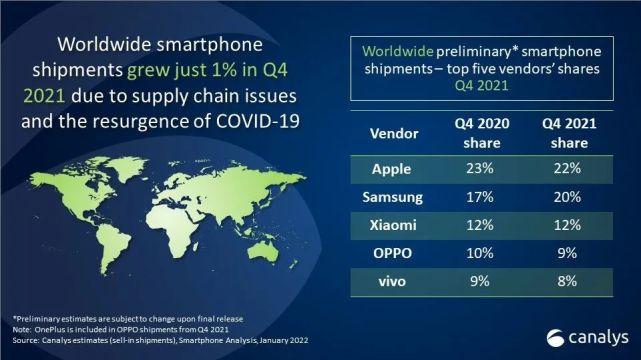 Worldwide smartphone shipments grew just 1% in Q4 2021 due to supply chain issues and the resurgence of COVID-19

Worldwide preliminary* smartphone shipments – top five vendors' shares Q4 2021

| Vendor | Q4 2020 share | Q4 2021 share |
|---|---|---|
| Apple | 23% | 22% |
| Samsung | 17% | 20% |
| Xiaomi | 12% | 12% |
| OPPO | 10% | 9% |
| vivo | 9% | 8% |

*Preliminary estimates are subject to change upon final release
Note: OnePlus is included in OPPO shipments from Q4 2021
Source: Canalys estimates (sell-in shipments), Smartphone Analysis, January 2022

canalys